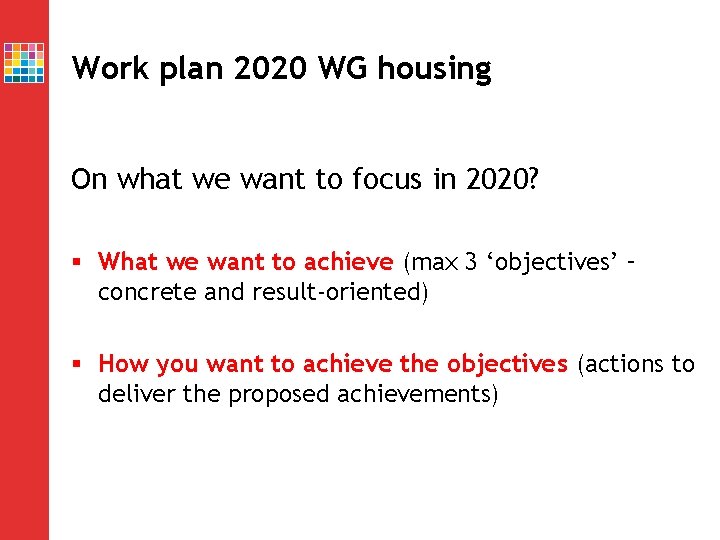 Work plan 2020 WG housing

On what we want to focus in 2020?

▪ What we want to achieve (max 3 ‘objectives’ – concrete and result-oriented)

▪ How you want to achieve the objectives (actions to deliver the proposed achievements)